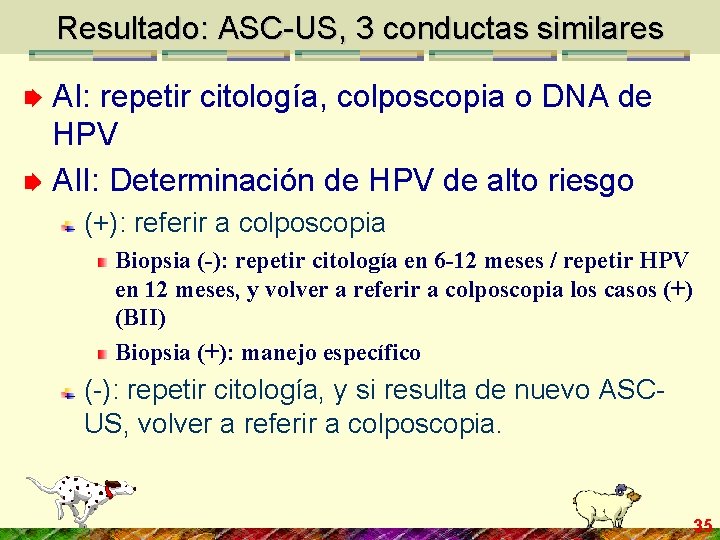 Resultado: ASC-US, 3 conductas similares

AI: repetir citología, colposcopia o DNA de HPV

AII: Determinación de HPV de alto riesgo

(+): referir a colposcopia

Biopsia (-): repetir citología en 6-12 meses / repetir HPV en 12 meses, y volver a referir a colposcopia los casos (+) (BII)

Biopsia (+): manejo específico

(-): repetir citología, y si resulta de nuevo ASC-US, volver a referir a colposcopia.

35